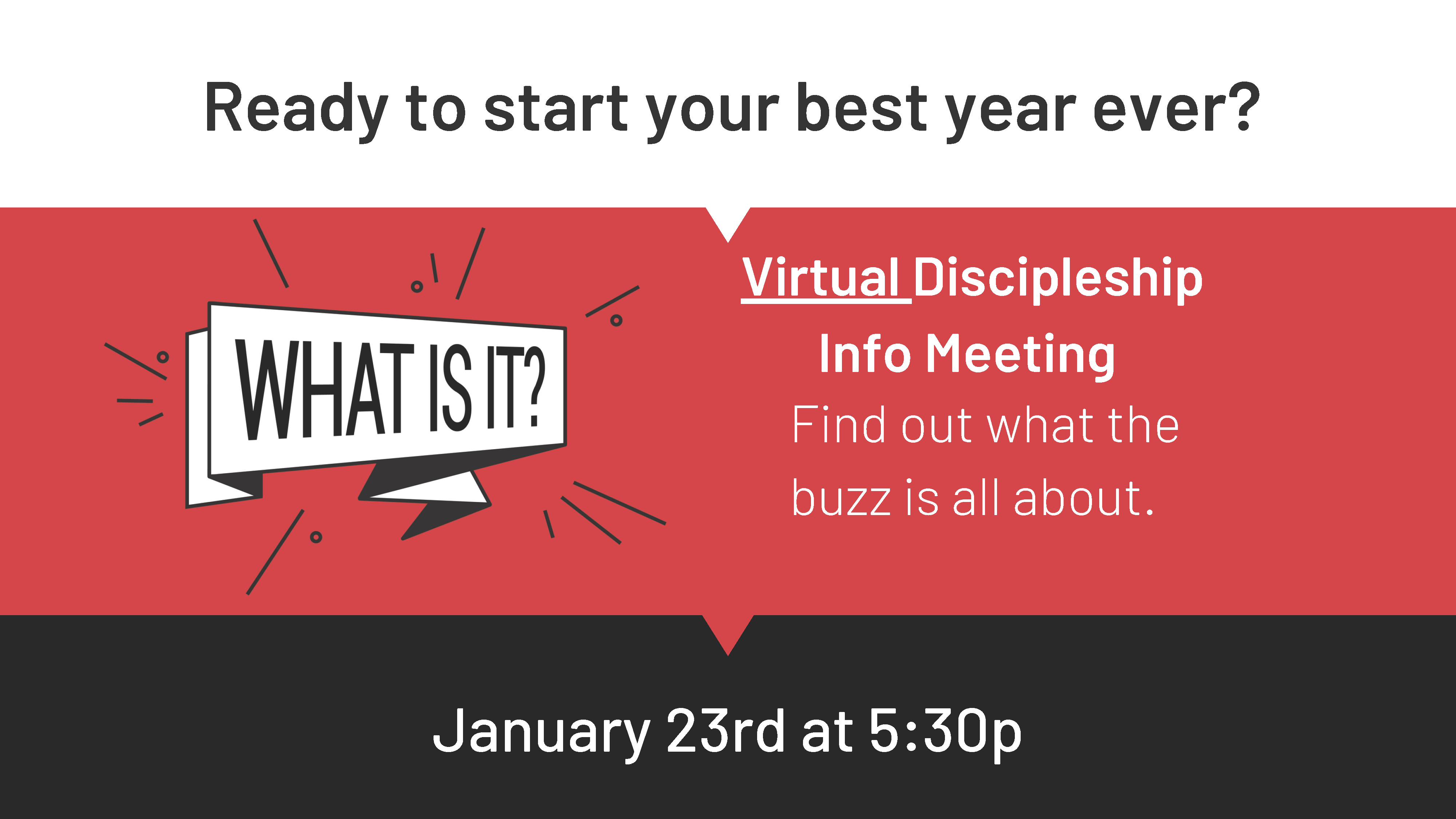 Ready to start your best year ever?

WHAT IS IT?

Virtual Discipleship Info Meeting

Find out what the buzz is all about.

January 23rd at 5:30p